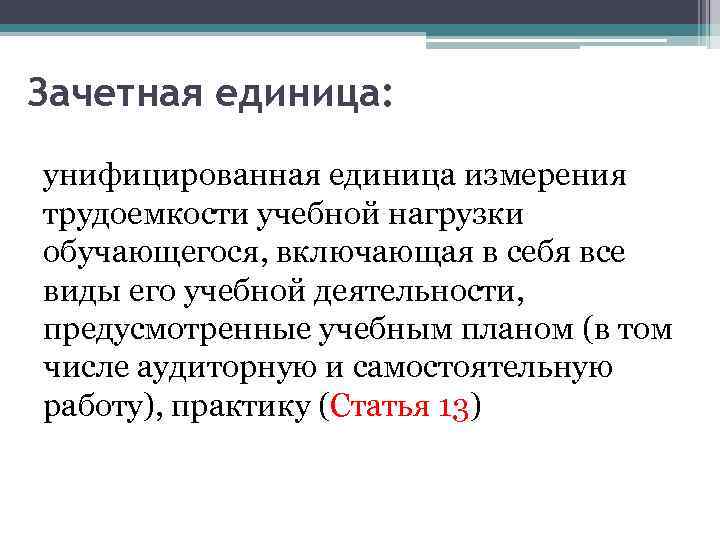 Зачетная единица:

унифицированная единица измерения трудоемкости учебной нагрузки обучающегося, включающая в себя все виды его учебной деятельности, предусмотренные учебным планом (в том числе аудиторную и самостоятельную работу), практику (Статья 13)